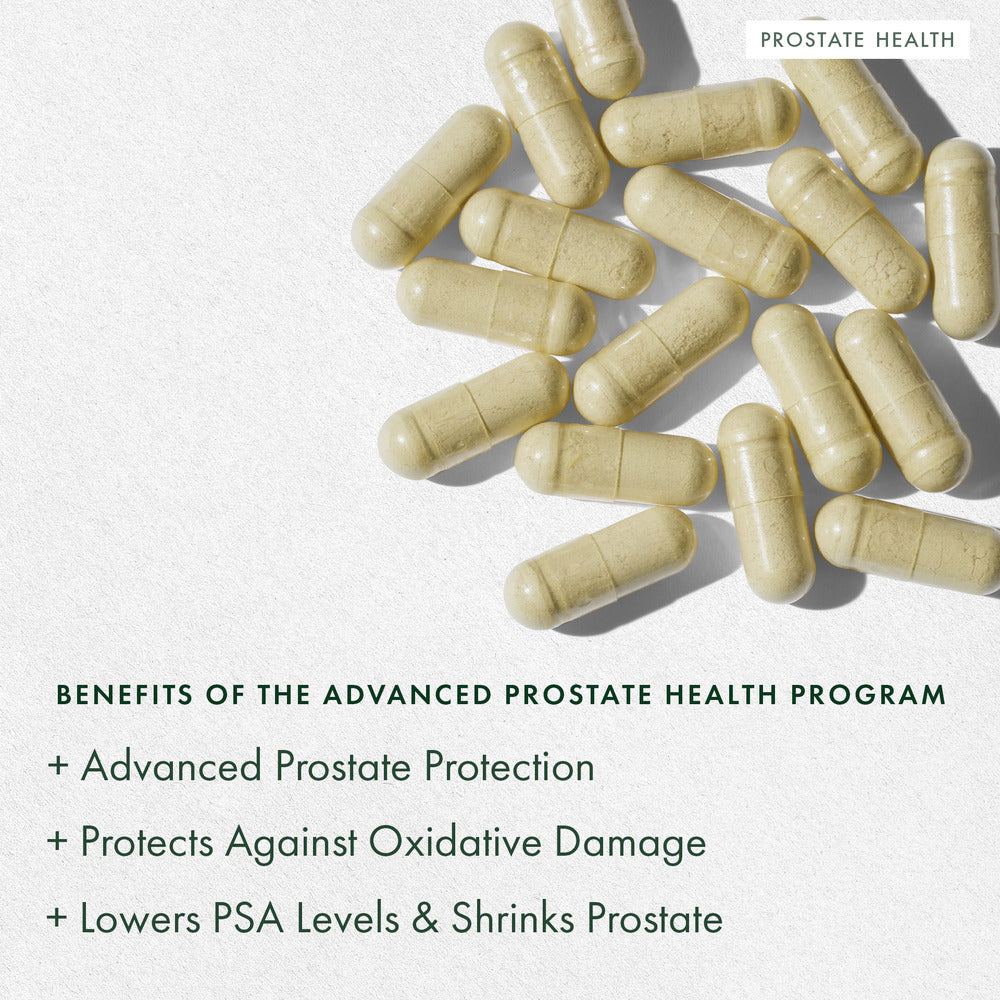 PROSTATE HEALTH

BENEFITS OF THE ADVANCED PROSTATE HEALTH PROGRAM

+ Advanced Prostate Protection

+ Protects Against Oxidative Damage

+ Lowers PSA Levels & Shrinks Prostate